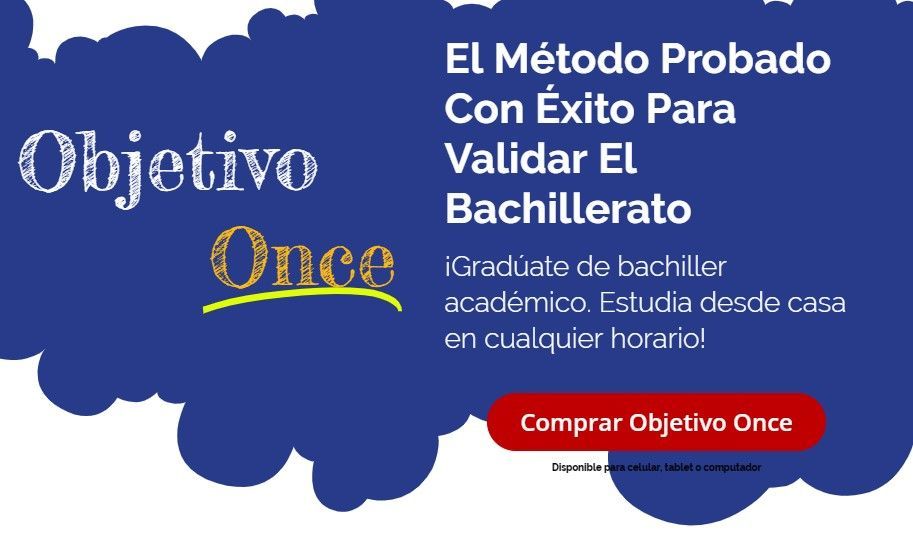 Objetivo
Once

El Método Probado Con Éxito Para Validar El Bachillerato

¡Gradúate de bachiller académico. Estudia desde casa en cualquier horario!

Comprar Objetivo Once

Disponible para celular, tablet o computador